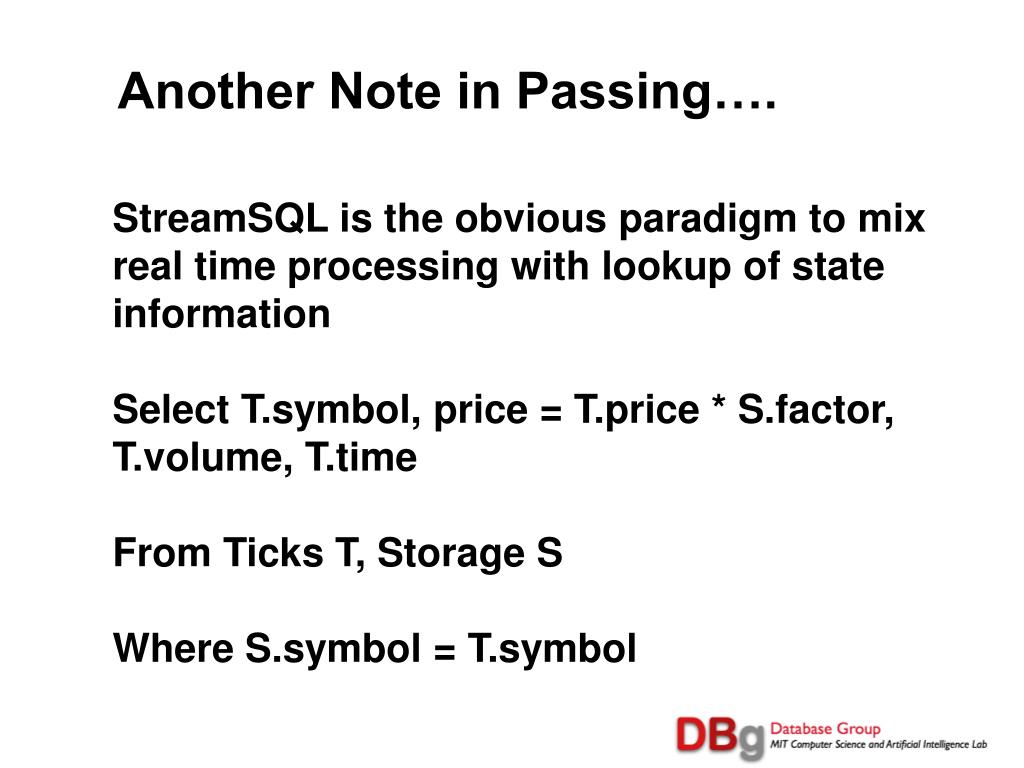 Another Note in Passing….

StreamSQL is the obvious paradigm to mix real time processing with lookup of state information

Select T.symbol, price = T.price * S.factor, T.volume, T.time

From Ticks T, Storage S

Where S.symbol = T.symbol

DBg Database Group
MIT Computer Science and Artificial Intelligence Lab